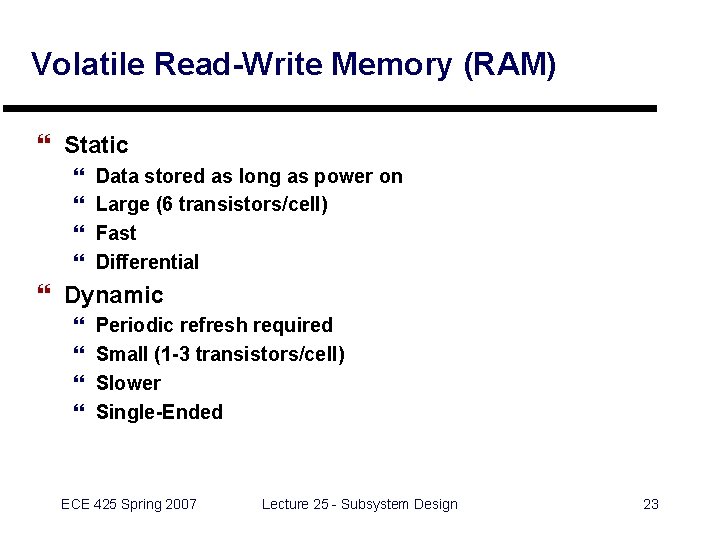 Volatile Read-Write Memory (RAM)

“ Static
“ Data stored as long as power on
“ Large (6 transistors/cell)
“ Fast
“ Differential

“ Dynamic
“ Periodic refresh required
“ Small (1-3 transistors/cell)
“ Slower
“ Single-Ended

ECE 425 Spring 2007 Lecture 25 - Subsystem Design 23